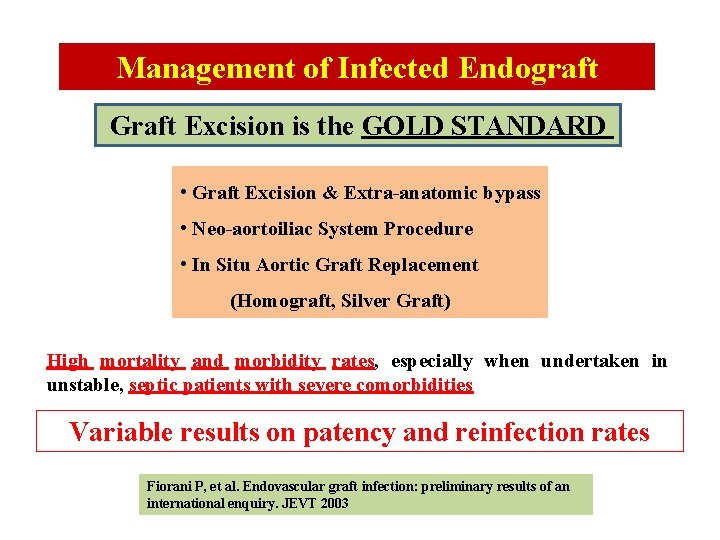 Management of Infected Endograft

Graft Excision is the GOLD STANDARD

• Graft Excision & Extra-anatomic bypass
• Neo-aortoiliac System Procedure
• In Situ Aortic Graft Replacement
(Homograft, Silver Graft)

High mortality and morbidity rates, especially when undertaken in unstable, septic patients with severe comorbidities

Variable results on patency and reinfection rates

Fiorani P, et al. Endovascular graft infection: preliminary results of an international enquiry. JEVT 2003